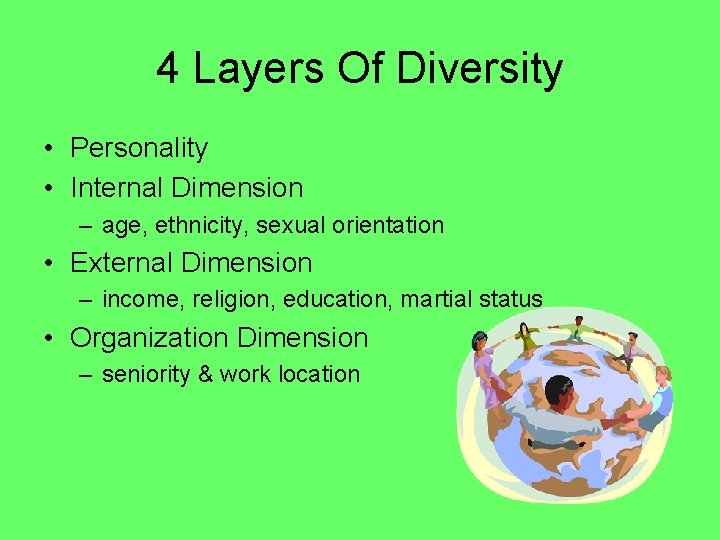 4 Layers Of Diversity

• Personality
• Internal Dimension
– age, ethnicity, sexual orientation
• External Dimension
– income, religion, education, martial status
• Organization Dimension
– seniority & work location